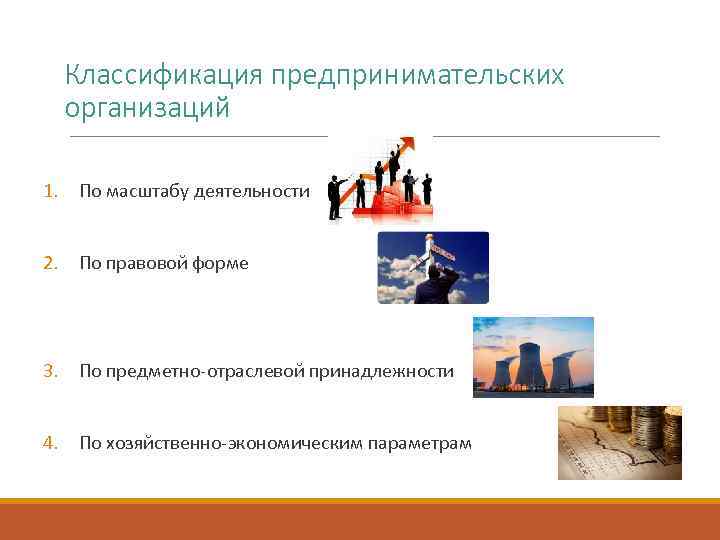 Классификация предпринимательских организаций

1. По масштабу деятельности

2. По правовой форме

3. По предметно-отраслевой принадлежности

4. По хозяйственно-экономическим параметрам